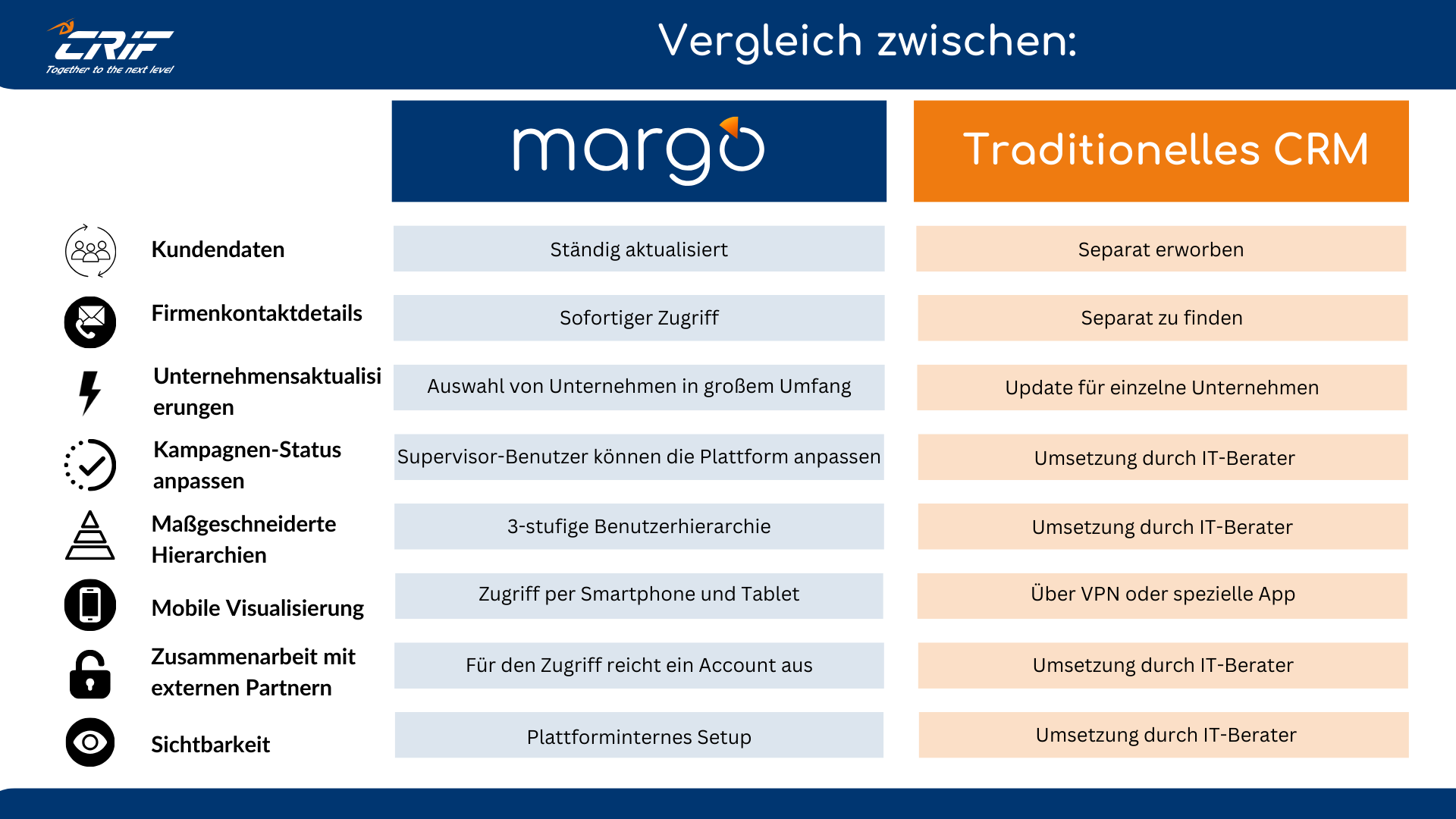 CRIF
Together to the next level

Vergleich zwischen:

| | margo | Traditionelles CRM |
|---|---|---|
| Kundendaten | Ständig aktualisiert | Separat erworben |
| Firmenkontaktdetails | Sofortiger Zugriff | Separat zu finden |
| Unternehmensaktualisierungen | Auswahl von Unternehmen in großem Umfang | Update für einzelne Unternehmen |
| Kampagnen-Status anpassen | Supervisor-Benutzer können die Plattform anpassen | Umsetzung durch IT-Berater |
| Maßgeschneiderte Hierarchien | 3-stufige Benutzerhierarchie | Umsetzung durch IT-Berater |
| Mobile Visualisierung | Zugriff per Smartphone und Tablet | Über VPN oder spezielle App |
| Zusammenarbeit mit externen Partnern | Für den Zugriff reicht ein Account aus | Umsetzung durch IT-Berater |
| Sichtbarkeit | Plattforminternes Setup | Umsetzung durch IT-Berater |